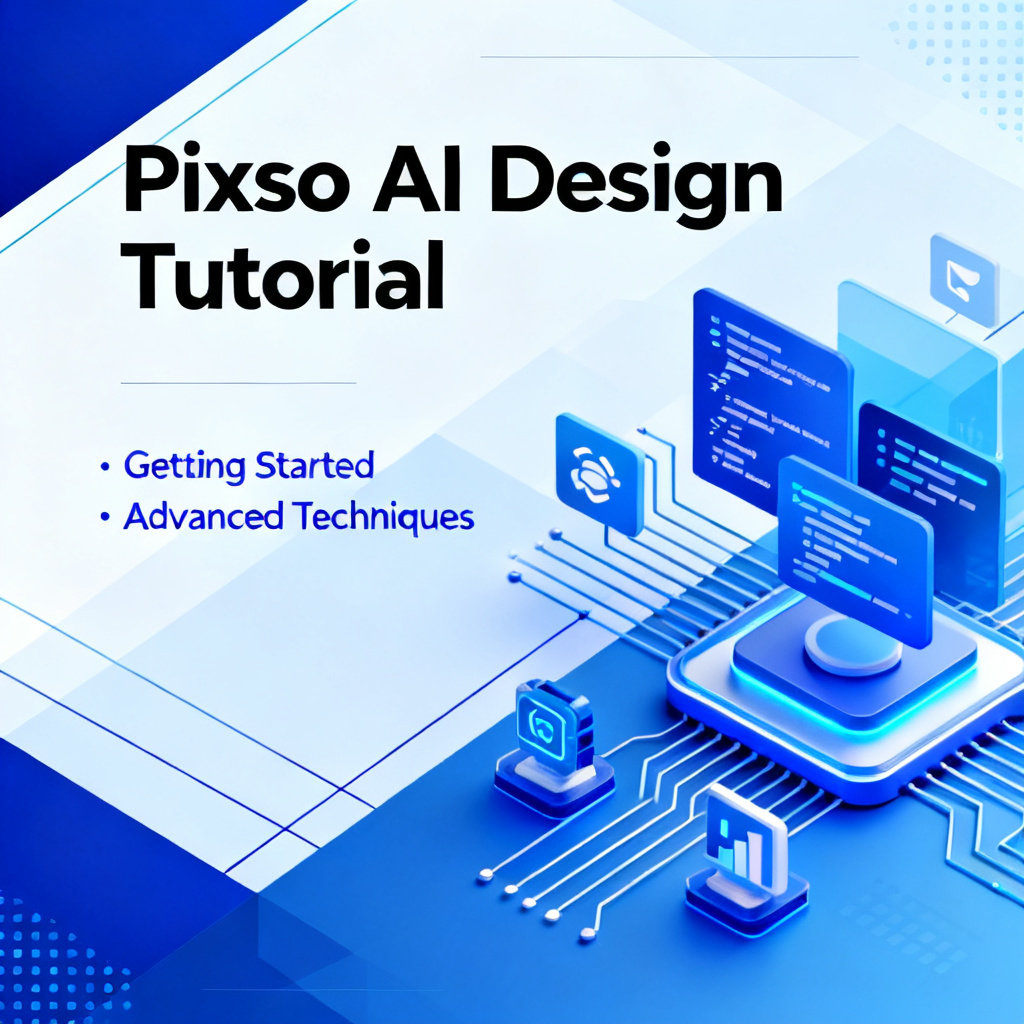 Pixso AI Design Tutorial

• Getting Started
• Advanced Techniques